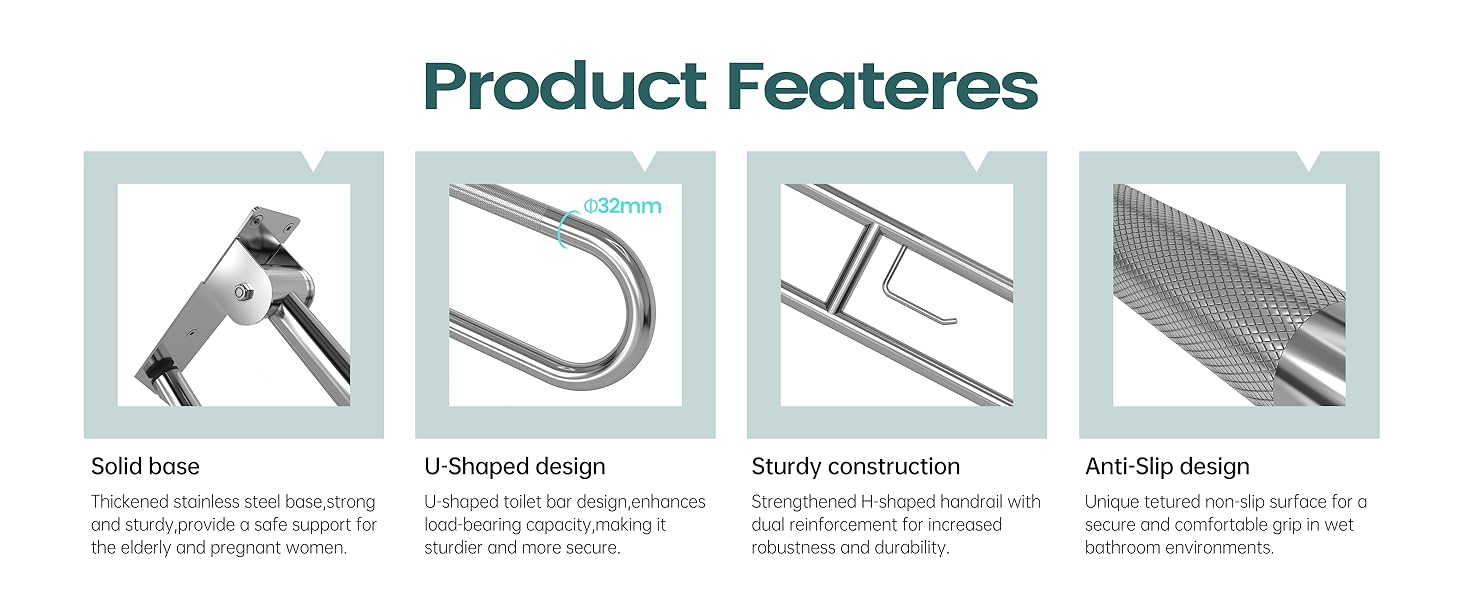 Product Feateres

Φ32mm

Solid base

Thickened stainless steel base,strong and sturdy,provide a safe support for the elderly and pregnant women.

U-Shaped design

U-shaped toilet bar design,enhances load-bearing capacity,making it sturdier and more secure.

Sturdy construction

Strengthened H-shaped handrail with dual reinforcement for increased robustness and durability.

Anti-Slip design

Unique tetured non-slip surface for a secure and comfortable grip in wet bathroom environments.